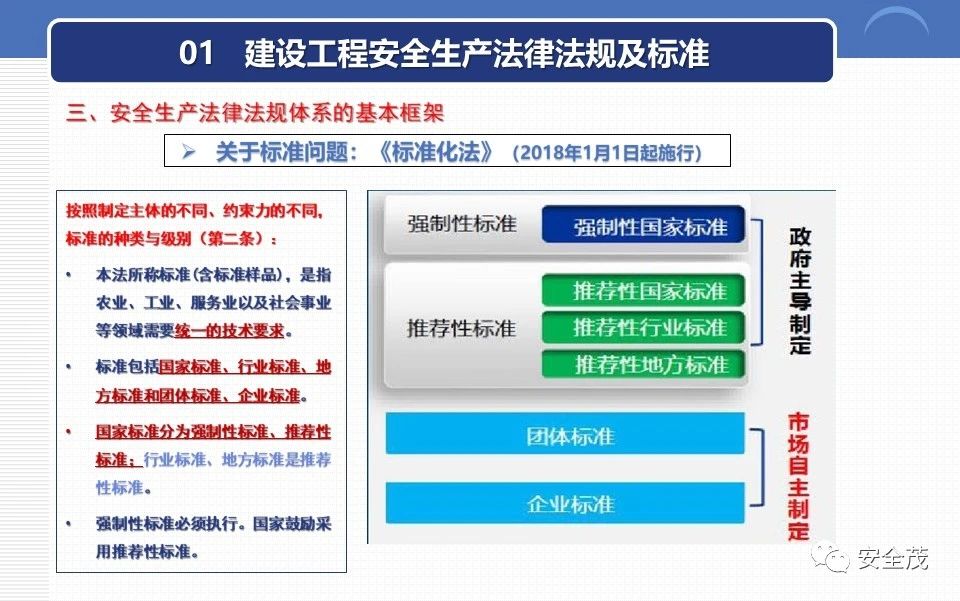 01 建设工程安全生产法律法规及标准

三、安全生产法律法规体系的基本框架

➢ 关于标准问题：《标准化法》（2018年1月1日起施行）

按照制定主体的不同、约束力的不同，标准的种类与级别（第二条）：

• 本法所称标准（含标准样品），是指农业、工业、服务业以及社会事业等领域需要统一的技术要求。

• 标准包括国家标准、行业标准、地方标准和团体标准、企业标准。

• 国家标准分为强制性标准、推荐性标准；行业标准、地方标准是推荐性标准。

• 强制性标准必须执行。国家鼓励采用推荐性标准。

强制性标准

强制性国家标准

推荐性标准

推荐性国家标准

推荐性行业标准

推荐性地方标准

政府主导制定

团体标准

企业标准

市场自主制定

安全茂